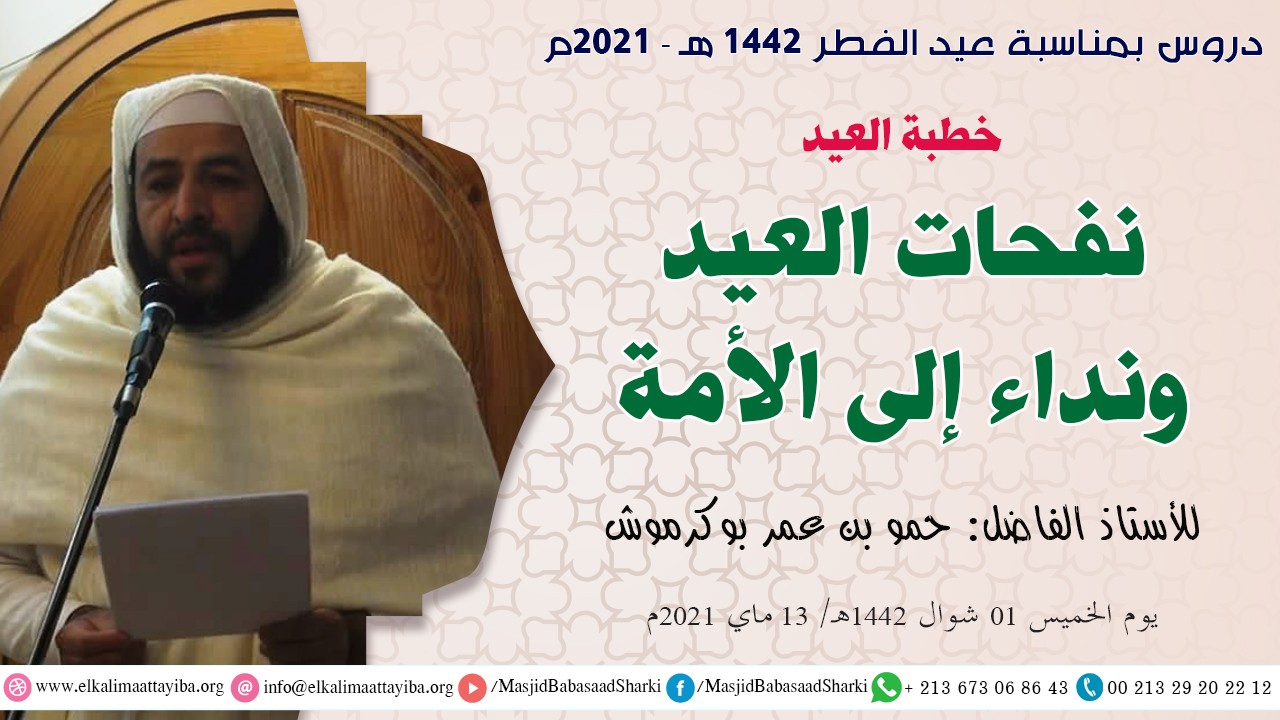 دروس بمناسبة عيد الفطر 1442 هـ - 2021م

خطبة العيد

نفحات العيد
ونداء إلى الأمة

للأستاذ الفاضل: حمو بن عمر بوكرموش

يوم الخميس 01 شوال 1442هـ/ 13 ماي 2021م

www.elkalimaattayiba.org info@elkalimaattayiba.org /MasjidBabasaadSharki /MasjidBabasaadSharki + 213 673 06 86 43 00 213 29 20 22 12